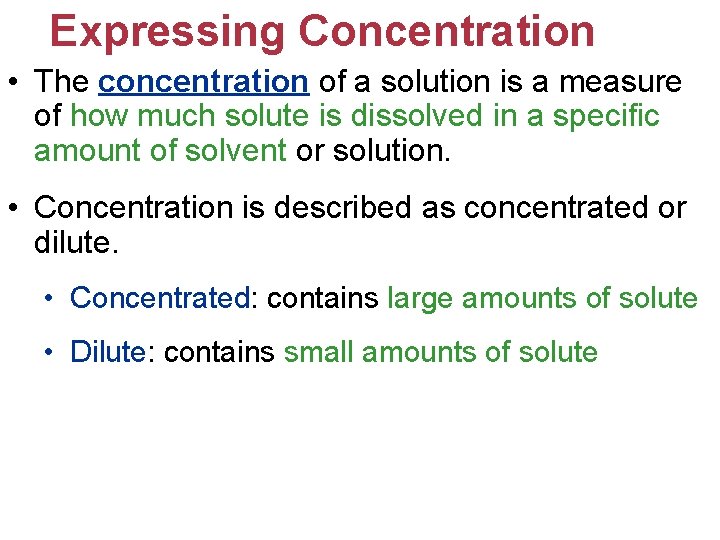 Expressing Concentration

• The concentration of a solution is a measure of how much solute is dissolved in a specific amount of solvent or solution.

• Concentration is described as concentrated or dilute.

• Concentrated: contains large amounts of solute

• Dilute: contains small amounts of solute